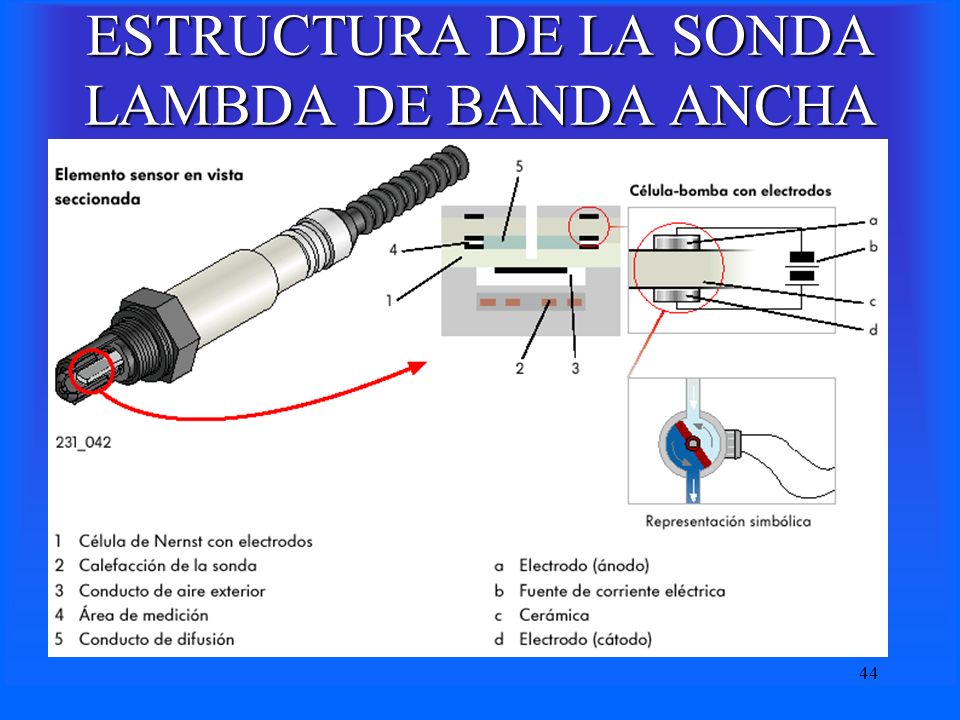 ESTRUCTURA DE LA SONDA LAMBDA DE BANDA ANCHA

Elemento sensor en vista seccionada

5

4

1

2

3

Célula-bomba con electrodos

a

b

c

d

231_042

Representación simbólica

1 Célula de Nernst con electrodos
2 Calefacción de la sonda
3 Conducto de aire exterior
4 Área de medición
5 Conducto de difusión

a Electrodo (ánodo)
b Fuente de corriente eléctrica
c Cerámica
d Electrodo (cátodo)

44